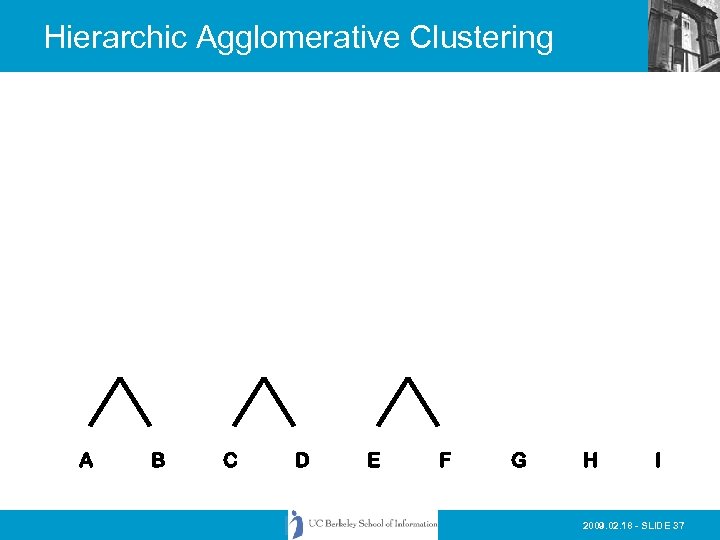 Hierarchic Agglomerative Clustering

A B C D E F G H I

UC Berkeley School of Information

2009.02.18 - SLIDE 37